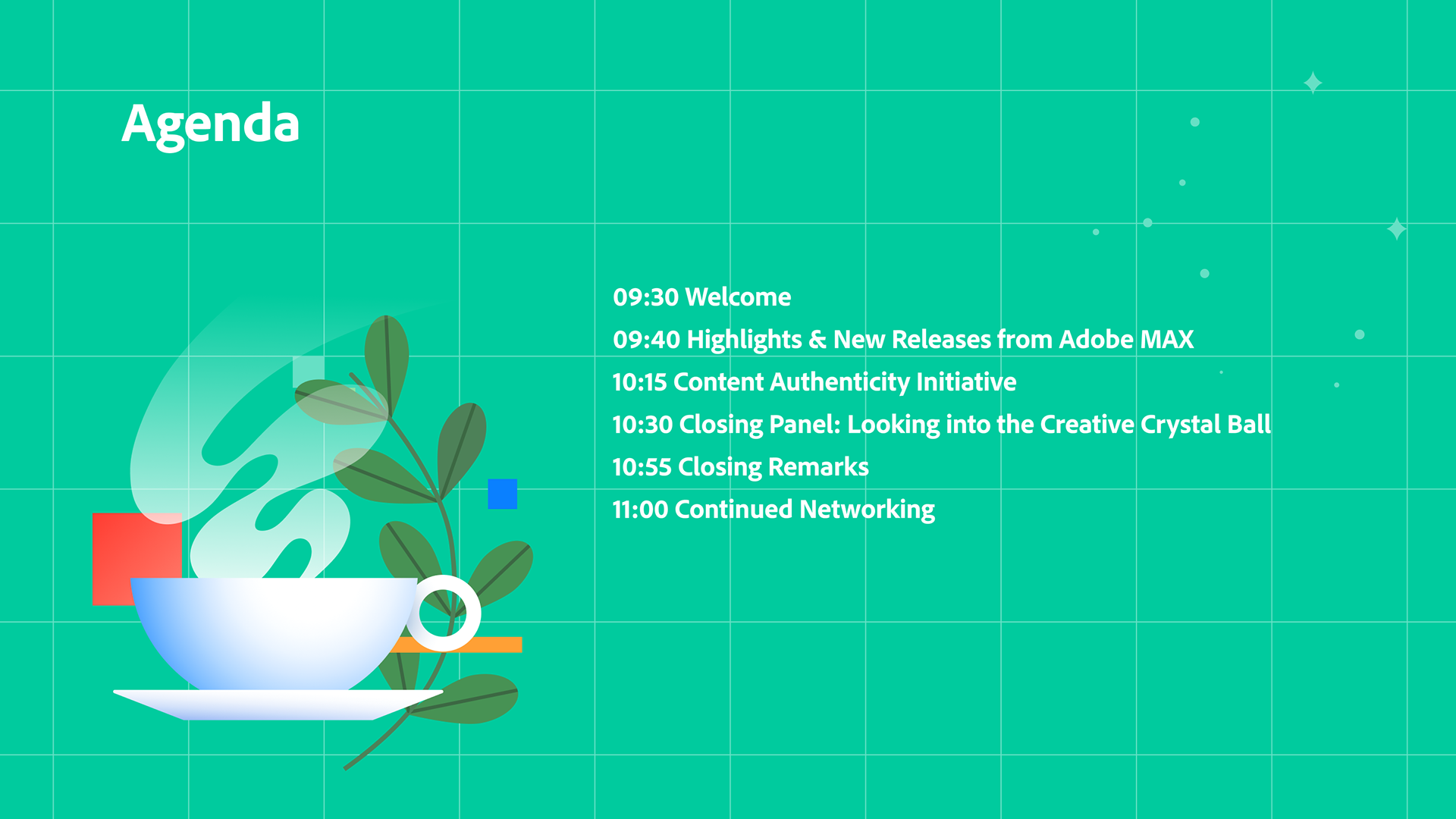 Agenda

09:30 Welcome
09:40 Highlights & New Releases from Adobe MAX
10:15 Content Authenticity Initiative
10:30 Closing Panel: Looking into the Creative Crystal Ball
10:55 Closing Remarks
11:00 Continued Networking